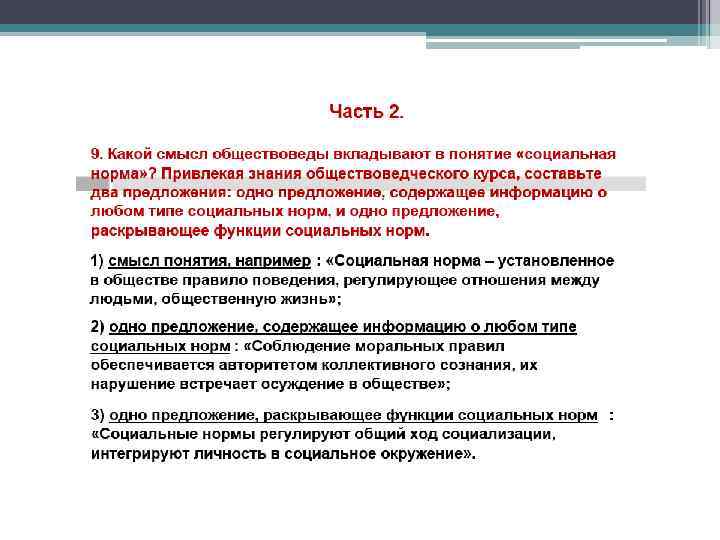 Часть 2.

9. Какой смысл обществоведы вкладывают в понятие «социальная норма»? Привлекая знания обществоведческого курса, составьте два предложения: одно предложение, содержащее информацию о любом типе социальных норм, и одно предложение, раскрывающее функции социальных норм.

1) смысл понятия, например : «Социальная норма – установленное в обществе правило поведения, регулирующее отношения между людьми, общественную жизнь»;

2) одно предложение, содержащее информацию о любом типе социальных норм : «Соблюдение моральных правил обеспечивается авторитетом коллективного сознания, их нарушение встречает осуждение в обществе»;

3) одно предложение, раскрывающее функции социальных норм : «Социальные нормы регулируют общий ход социализации, интегрируют личность в социальное окружение».